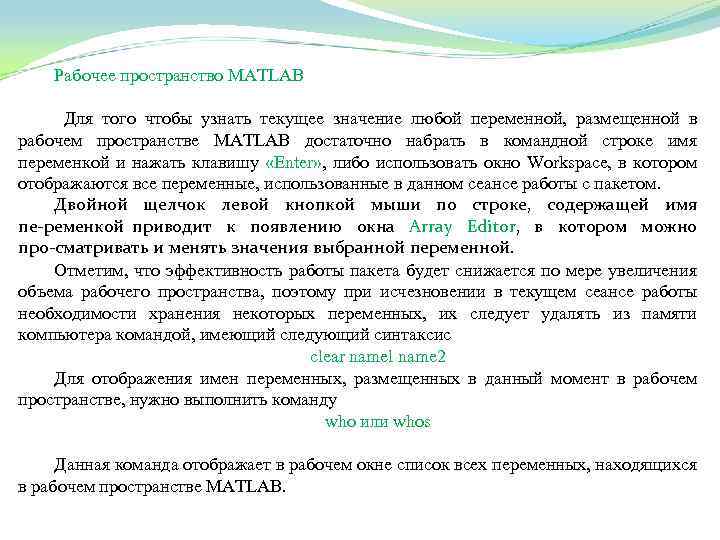 Рабочее пространство MATLAB

Для того чтобы узнать текущее значение любой переменной, размещенной в рабочем пространстве MATLAB достаточно набрать в командной строке имя переменкой и нажать клавишу «Enter», либо использовать окно Workspace, в котором отображаются все переменные, использованные в данном сеансе работы с пакетом.

Двойной щелчок левой кнопкой мыши по строке, содержащей имя пе-ременкой приводит к появлению окна Array Editor, в котором можно про-сматривать и менять значения выбранной переменной.

Отметим, что эффективность работы пакета будет снижается по мере увеличения объема рабочего пространства, поэтому при исчезновении в текущем сеансе работы необходимости хранения некоторых переменных, их следует удалять из памяти компьютера командой, имеющий следующий синтаксис

clear name1 name2

Для отображения имен переменных, размещенных в данный момент в рабочем пространстве, нужно выполнить команду

who или whos

Данная команда отображает в рабочем окне список всех переменных, находящихся в рабочем пространстве MATLAB.